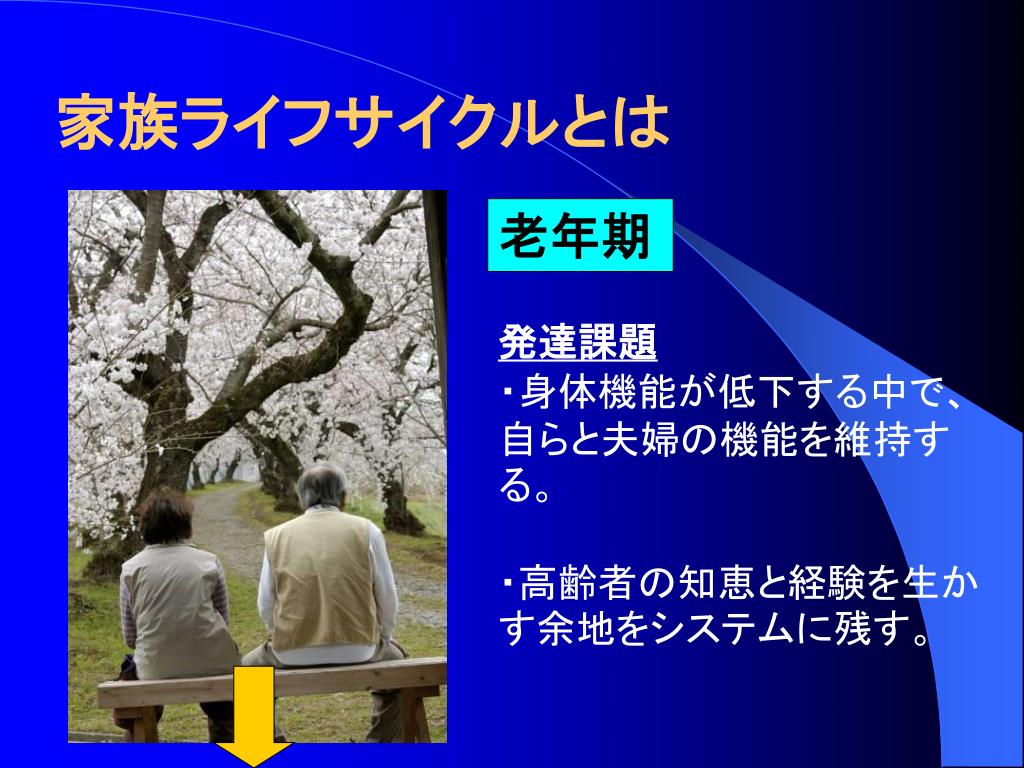 家族ライフサイクルとは

老年期

発達課題

・身体機能が低下する中で、自らと夫婦の機能を維持する。

・高齢者の知恵と経験を生かす余地をシステムに残す。